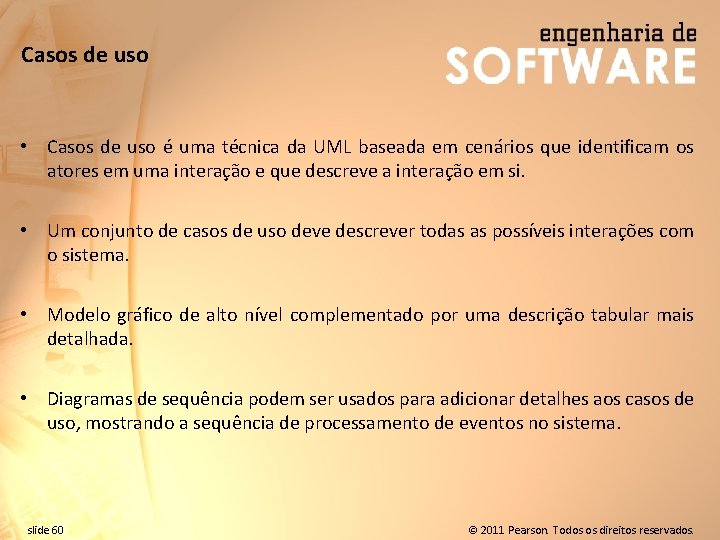 Casos de uso

engenharia de
SOFTWARE

• Casos de uso é uma técnica da UML baseada em cenários que identificam os atores em uma interação e que descreve a interação em si.

• Um conjunto de casos de uso deve descrever todas as possíveis interações com o sistema.

• Modelo gráfico de alto nível complementado por uma descrição tabular mais detalhada.

• Diagramas de sequência podem ser usados para adicionar detalhes aos casos de uso, mostrando a sequência de processamento de eventos no sistema.

slide 60

© 2011 Pearson. Todos os direitos reservados.